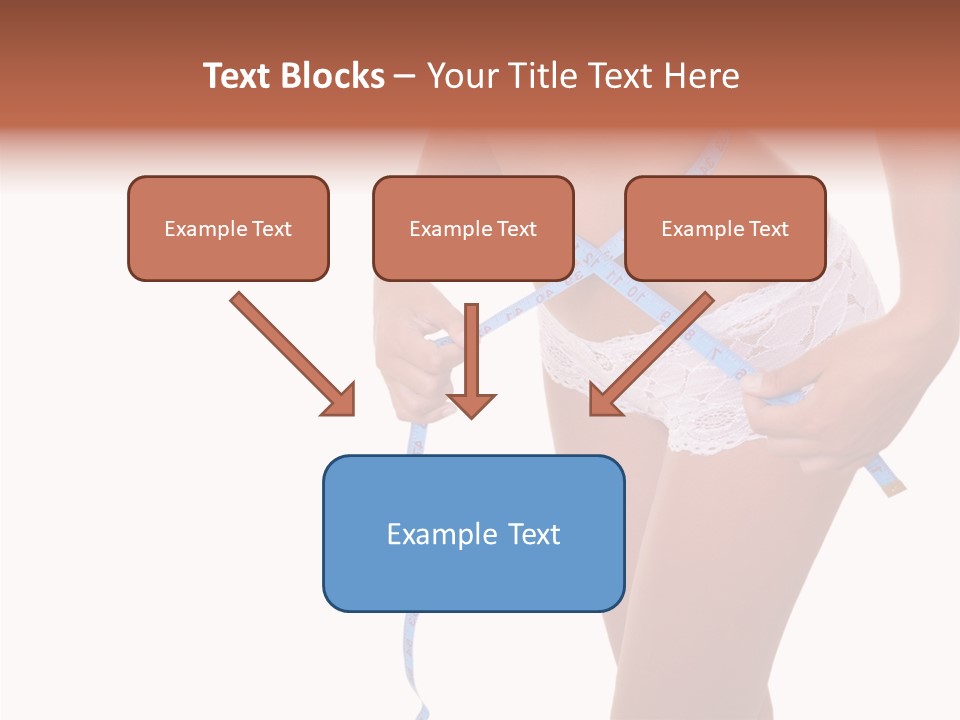 Text Blocks – Your Title Text Here

Example Text

Example Text

Example Text

Example Text